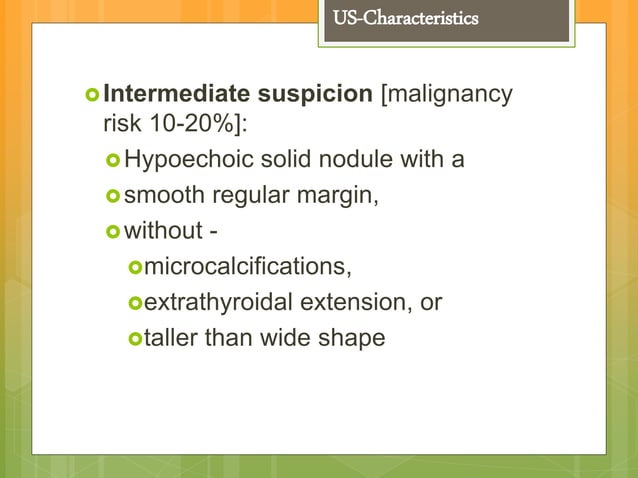 US-Characteristics

Intermediate suspicion [malignancy risk 10-20%]:

Hypoechoic solid nodule with a

smooth regular margin,

without -

microcalcifications,

extrathyroidal extension, or

taller than wide shape